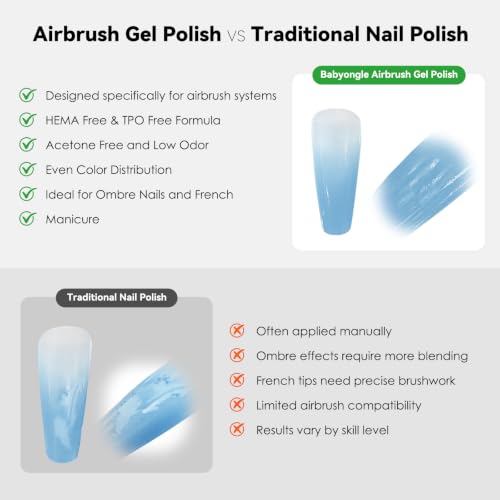 Airbrush Gel Polish VS Traditional Nail Polish

Designed specifically for airbrush systems
HEMA Free & TPO Free Formula
Acetone Free and Low Odor
Even Color Distribution
Ideal for Ombre Nails and French
Manicure

Babyongle Airbrush Gel Polish

Traditional Nail Polish

Often applied manually
Ombre effects require more blending
French tips need precise brushwork
Limited airbrush compatibility
Results vary by skill level